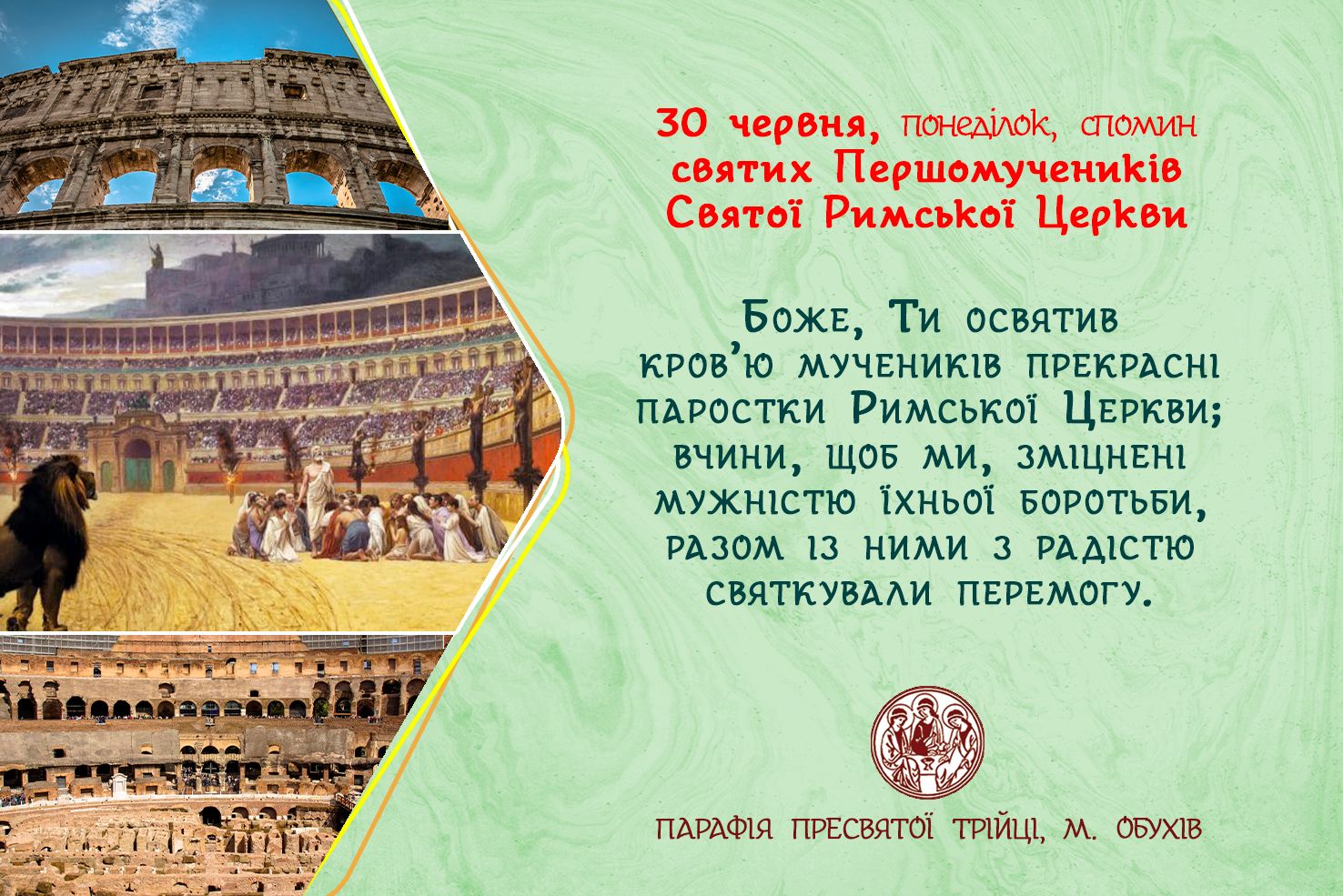 30 червня, понеділок, спомин святих Першомучеників Святої Римської Церкви

Боже, Ти освятив кров'ю мучеників прекрасні паростки Римської Церкви; вчини, щоб ми, зміцнені мужністю їхньої боротьби, разом із ними з радістю святкували перемогу.

ПАРАФІЯ ПРЕСВЯТОЇ ТРІЙЦІ, М. ОБУХІВ